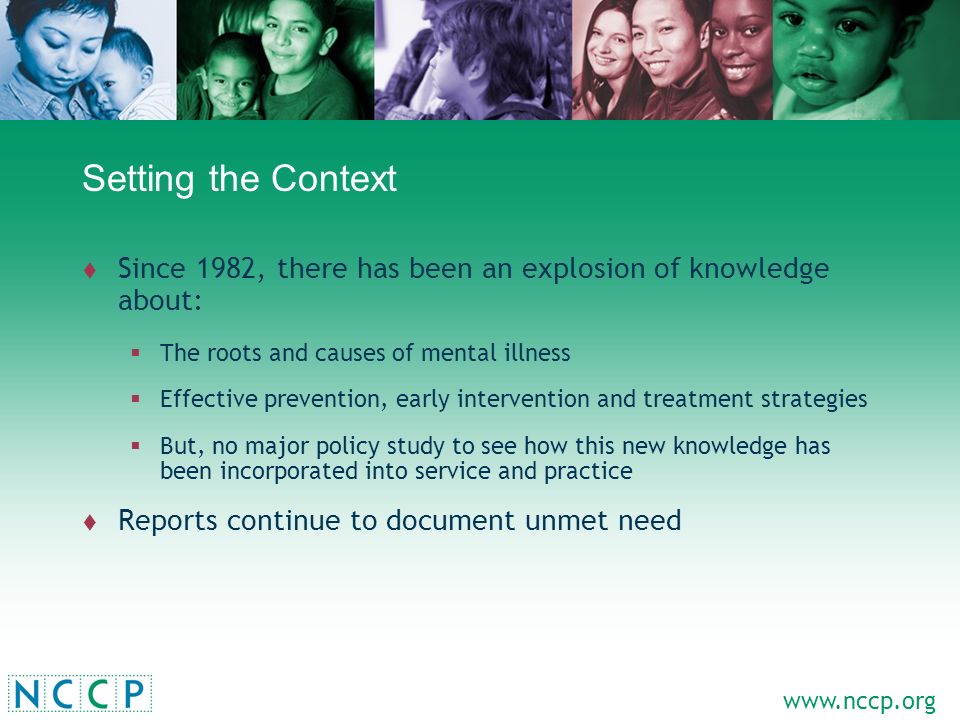 Setting the Context

♦ Since 1982, there has been an explosion of knowledge about:

▪ The roots and causes of mental illness

▪ Effective prevention, early intervention and treatment strategies

▪ But, no major policy study to see how this new knowledge has been incorporated into service and practice

♦ Reports continue to document unmet need

NCCP

www.nccp.org